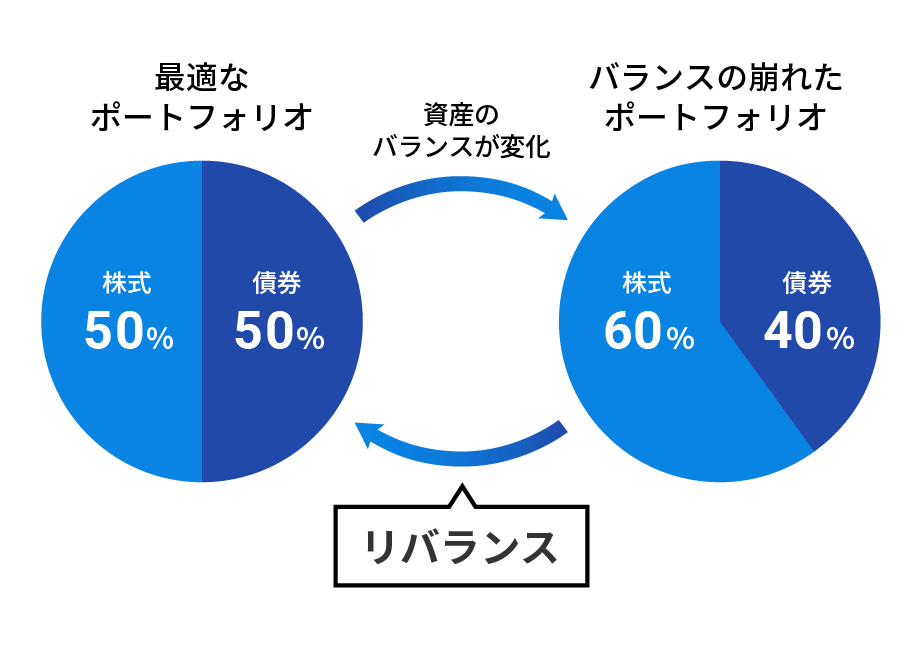 最適な
ポートフォリオ

資産の
バランスが変化

バランスの崩れた
ポートフォリオ

株式
50%

債券
50%

株式
60%

債券
40%

リバランス